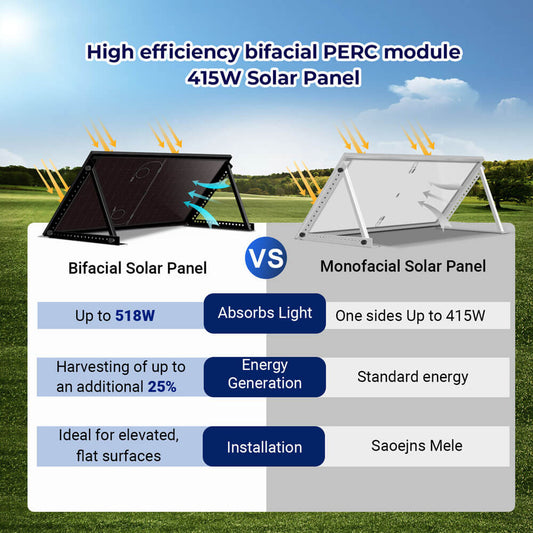 High efficiency bifacial PERC module
415W Solar Panel

Bifacial Solar Panel

VS

Monofacial Solar Panel

Up to 518W

Absorbs Light

One sides Up to 415W

Harvesting of up to an additional 25%

Energy Generation

Standard energy

Ideal for elevated, flat surfaces

Installation

Saoejns Mele